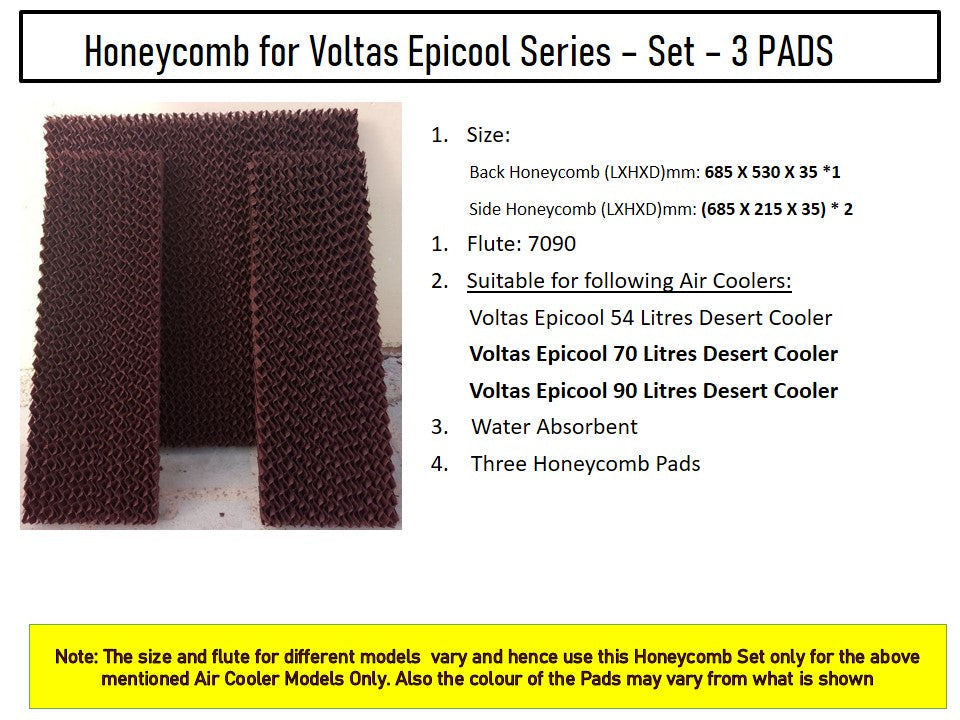 Honeycomb for Voltas Epicool Series – Set – 3 PADS

1. Size:

Back Honeycomb (LXHXD)mm: 685 X 530 X 35 *1

Side Honeycomb (LXHXD)mm: (685 X 215 X 35) * 2

1. Flute: 7090

2. Suitable for following Air Coolers:

Voltas Epicool 54 Litres Desert Cooler

Voltas Epicool 70 Litres Desert Cooler

Voltas Epicool 90 Litres Desert Cooler

3. Water Absorbent

4. Three Honeycomb Pads

Note: The size and flute for different models vary and hence use this Honeycomb Set only for the above mentioned Air Cooler Models Only. Also the colour of the Pads may vary from what is shown